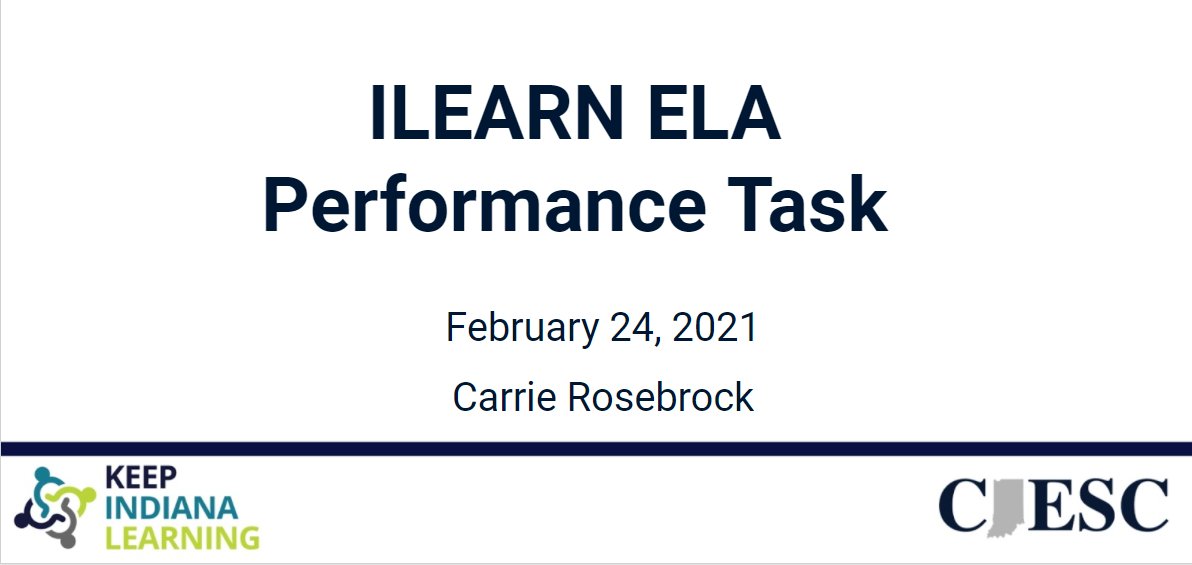 ILEARN ELA
Performance Task

February 24, 2021

Carrie Rosebrock

KEEP
INDIANA
LEARNING

CIESC